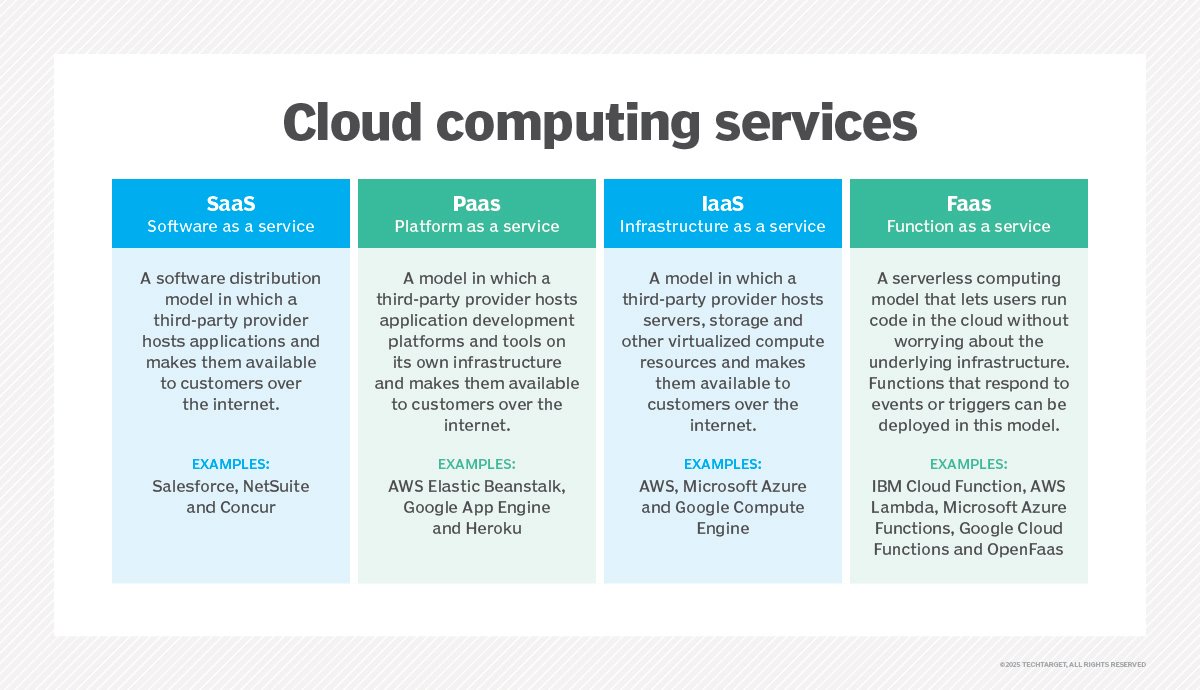 Cloud computing services

SaaS
Software as a service

A software distribution model in which a third-party provider hosts applications and makes them available to customers over the internet.

EXAMPLES:
Salesforce, NetSuite and Concur

Paas
Platform as a service

A model in which a third-party provider hosts application development platforms and tools on its own infrastructure and makes them available to customers over the internet.

EXAMPLES:
AWS Elastic Beanstalk, Google App Engine and Heroku

IaaS
Infrastructure as a service

A model in which a third-party provider hosts servers, storage and other virtualized compute resources and makes them available to customers over the internet.

EXAMPLES:
AWS, Microsoft Azure and Google Compute Engine

Faas
Function as a service

A serverless computing model that lets users run code in the cloud without worrying about the underlying infrastructure. Functions that respond to events or triggers can be deployed in this model.

EXAMPLES:
IBM Cloud Function, AWS Lambda, Microsoft Azure Functions, Google Cloud Functions and OpenFaas

©2025 TECHTARGET, ALL RIGHTS RESERVED